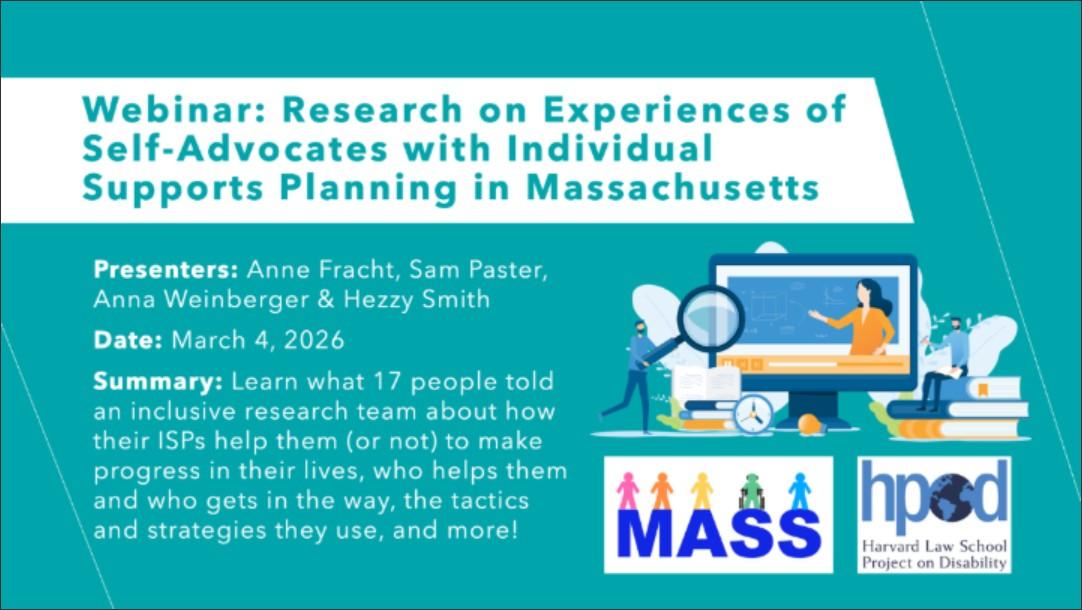 Webinar: Research on Experiences of Self-Advocates with Individual Supports Planning in Massachusetts

Presenters: Anne Fracht, Sam Paster, Anna Weinberger & Hezzy Smith

Date: March 4, 2026

Summary: Learn what 17 people told an inclusive research team about how their ISPs help them (or not) to make progress in their lives, who helps them and who gets in the way, the tactics and strategies they use, and more!

MASS

hpod
Harvard Law School
Project on Disability